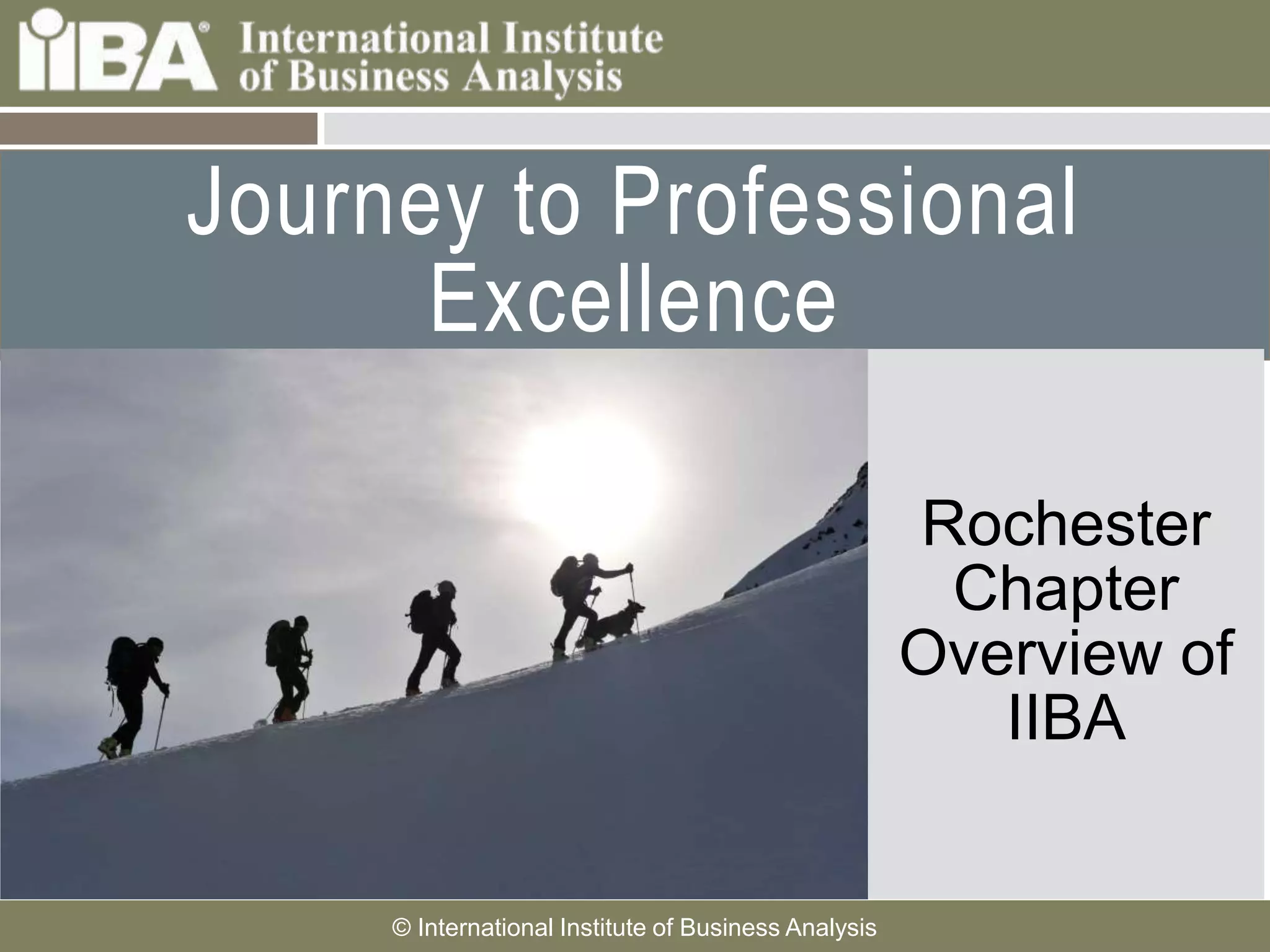 IIBA® International Institute of Business Analysis

Journey to Professional Excellence

Rochester Chapter Overview of IIBA

© International Institute of Business Analysis